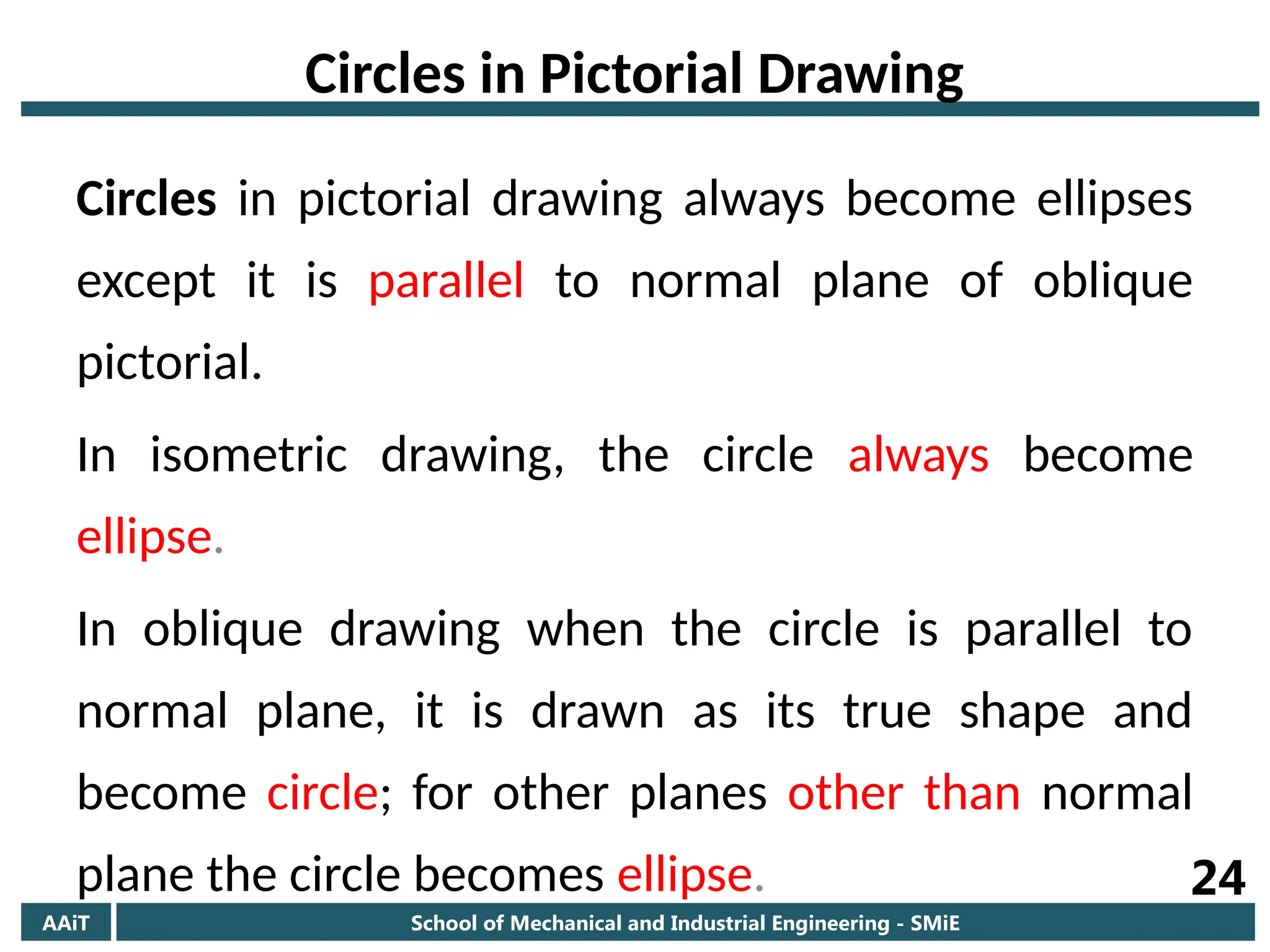 Circles in Pictorial Drawing

Circles in pictorial drawing always become ellipses except it is parallel to normal plane of oblique pictorial.

In isometric drawing, the circle always become ellipse.

In oblique drawing when the circle is parallel to normal plane, it is drawn as its true shape and become circle; for other planes other than normal plane the circle becomes ellipse.

24

AAiT

School of Mechanical and Industrial Engineering - SMiE